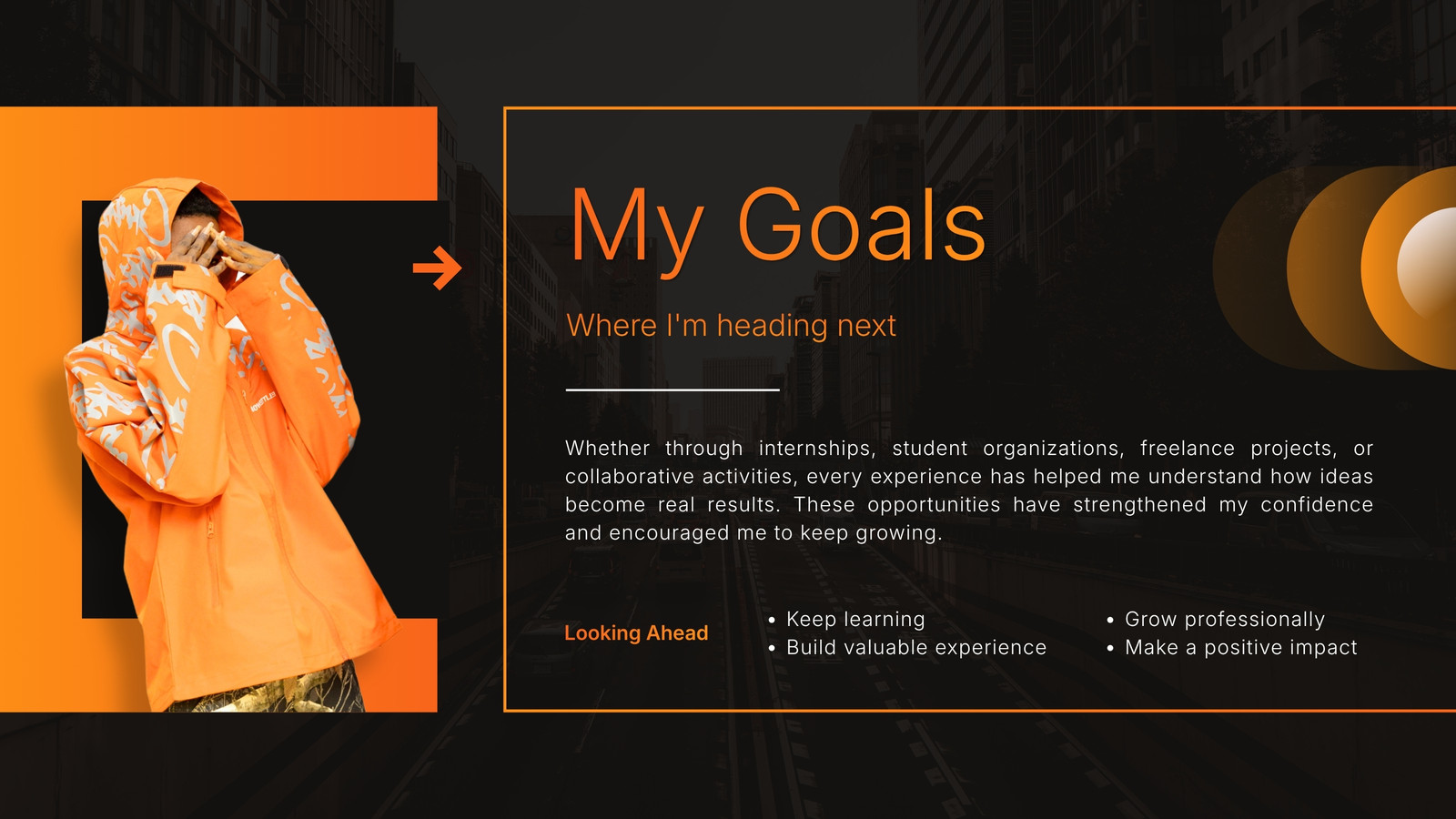 My Goals

Where I'm heading next

Whether through internships, student organizations, freelance projects, or collaborative activities, every experience has helped me understand how ideas become real results. These opportunities have strengthened my confidence and encouraged me to keep growing.

Looking Ahead

• Keep learning
• Build valuable experience

• Grow professionally
• Make a positive impact